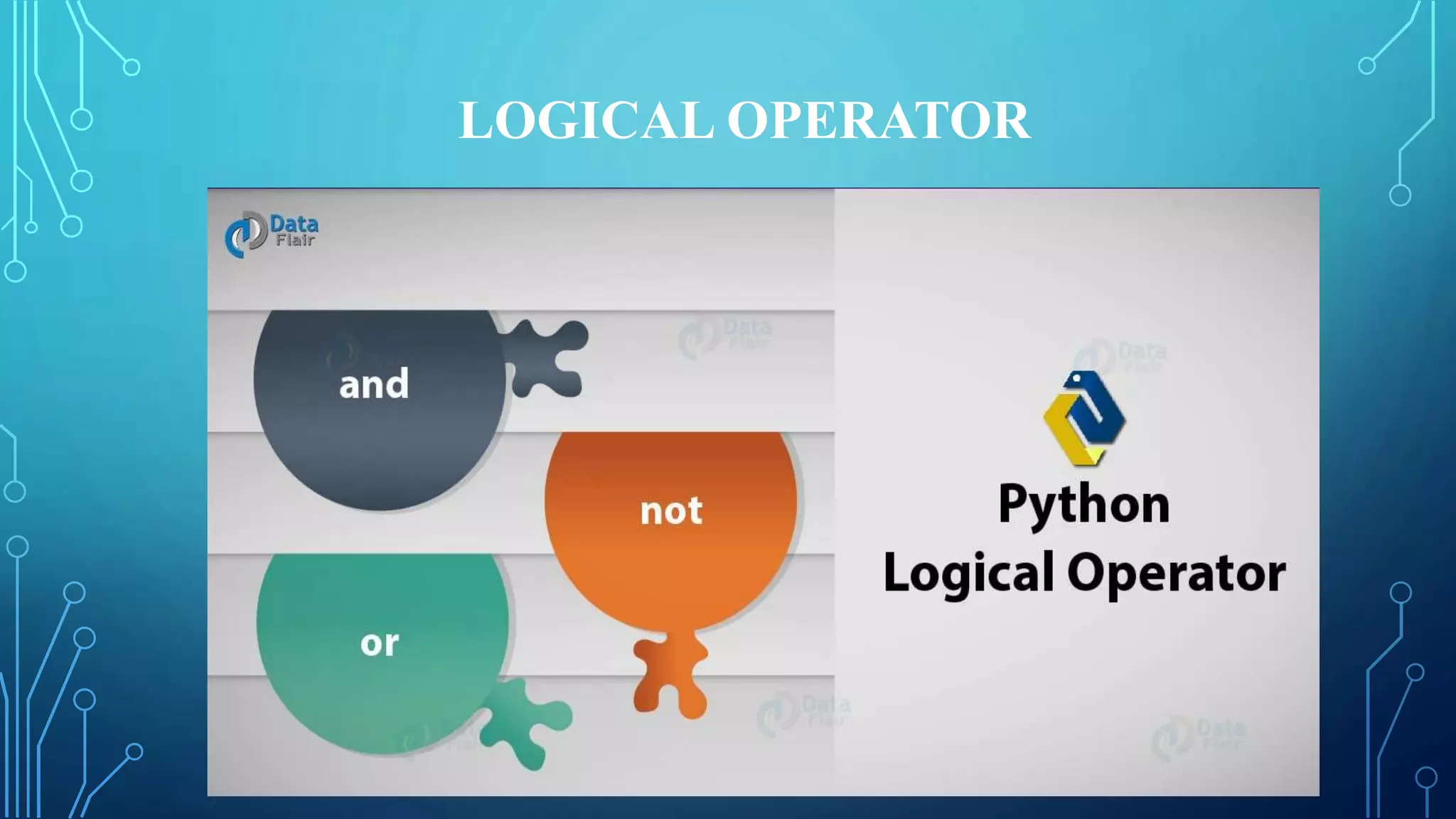 LOGICAL OPERATOR

Data Flair

and

not

or

Python Logical Operator